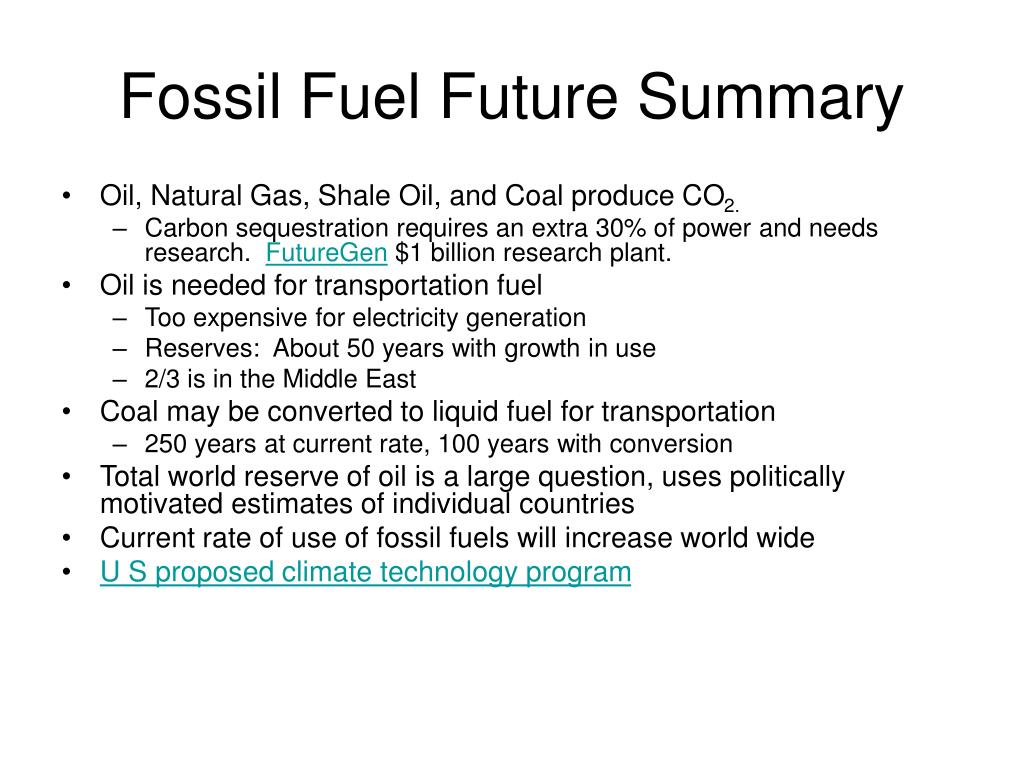 Fossil Fuel Future Summary

• Oil, Natural Gas, Shale Oil, and Coal produce $CO_{2.}$
  – Carbon sequestration requires an extra 30% of power and needs research. FutureGen $1 billion research plant.
• Oil is needed for transportation fuel
  – Too expensive for electricity generation
  – Reserves: About 50 years with growth in use
  – 2/3 is in the Middle East
• Coal may be converted to liquid fuel for transportation
  – 250 years at current rate, 100 years with conversion
• Total world reserve of oil is a large question, uses politically motivated estimates of individual countries
• Current rate of use of fossil fuels will increase world wide
• U S proposed climate technology program